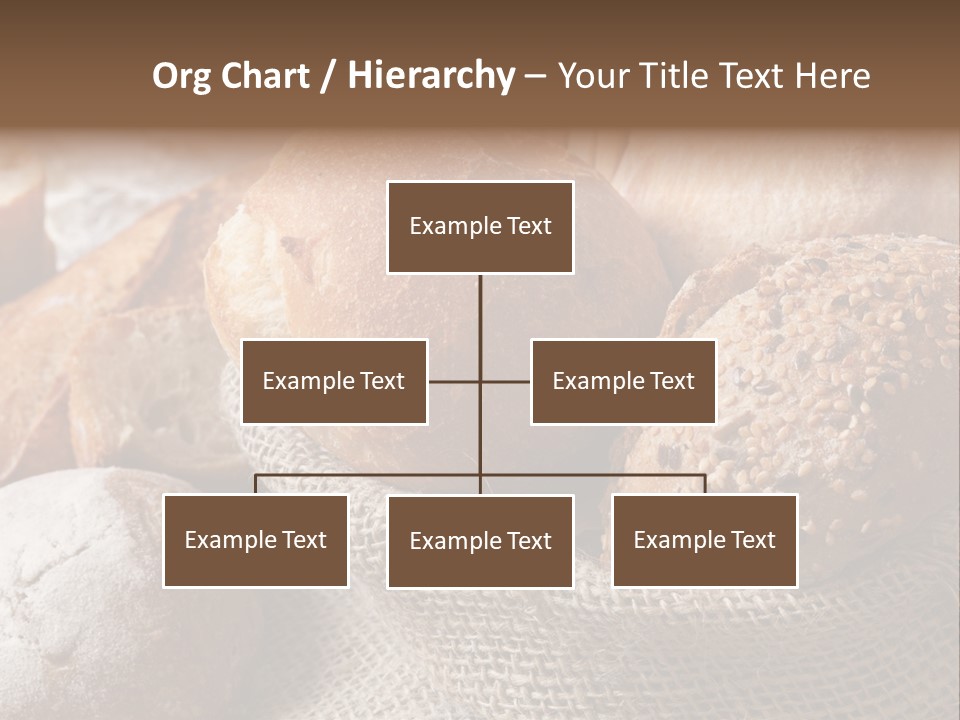 Org Chart / Hierarchy – Your Title Text Here

Example Text

Example Text

Example Text

Example Text

Example Text

Example Text